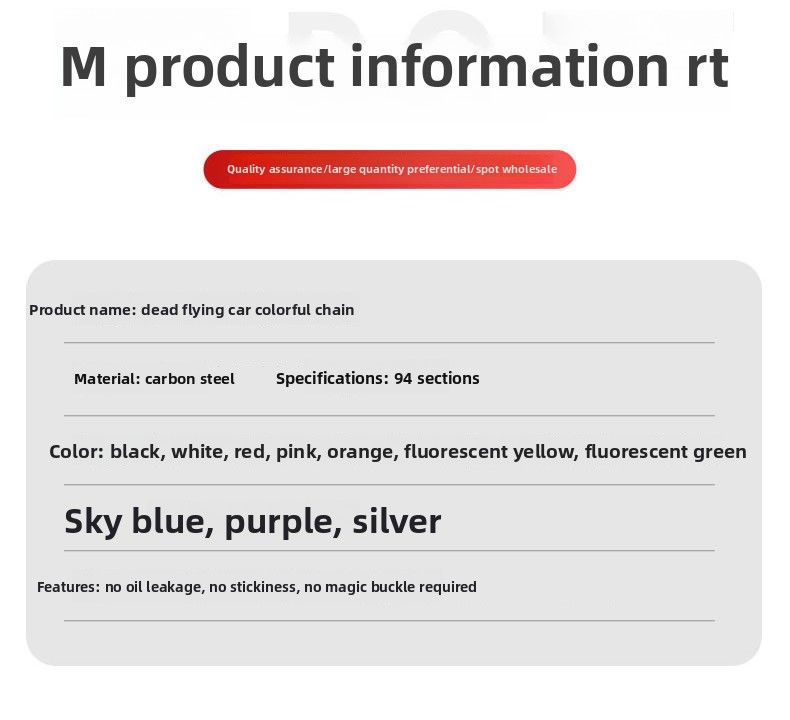 M product information rt

Quality assurance/large quantity preferential/spot wholesale

Product name: dead flying car colorful chain

Material: carbon steel Specifications: 94 sections

Color: black, white, red, pink, orange, fluorescent yellow, fluorescent green

Sky blue, purple, silver

Features: no oil leakage, no stickiness, no magic buckle required